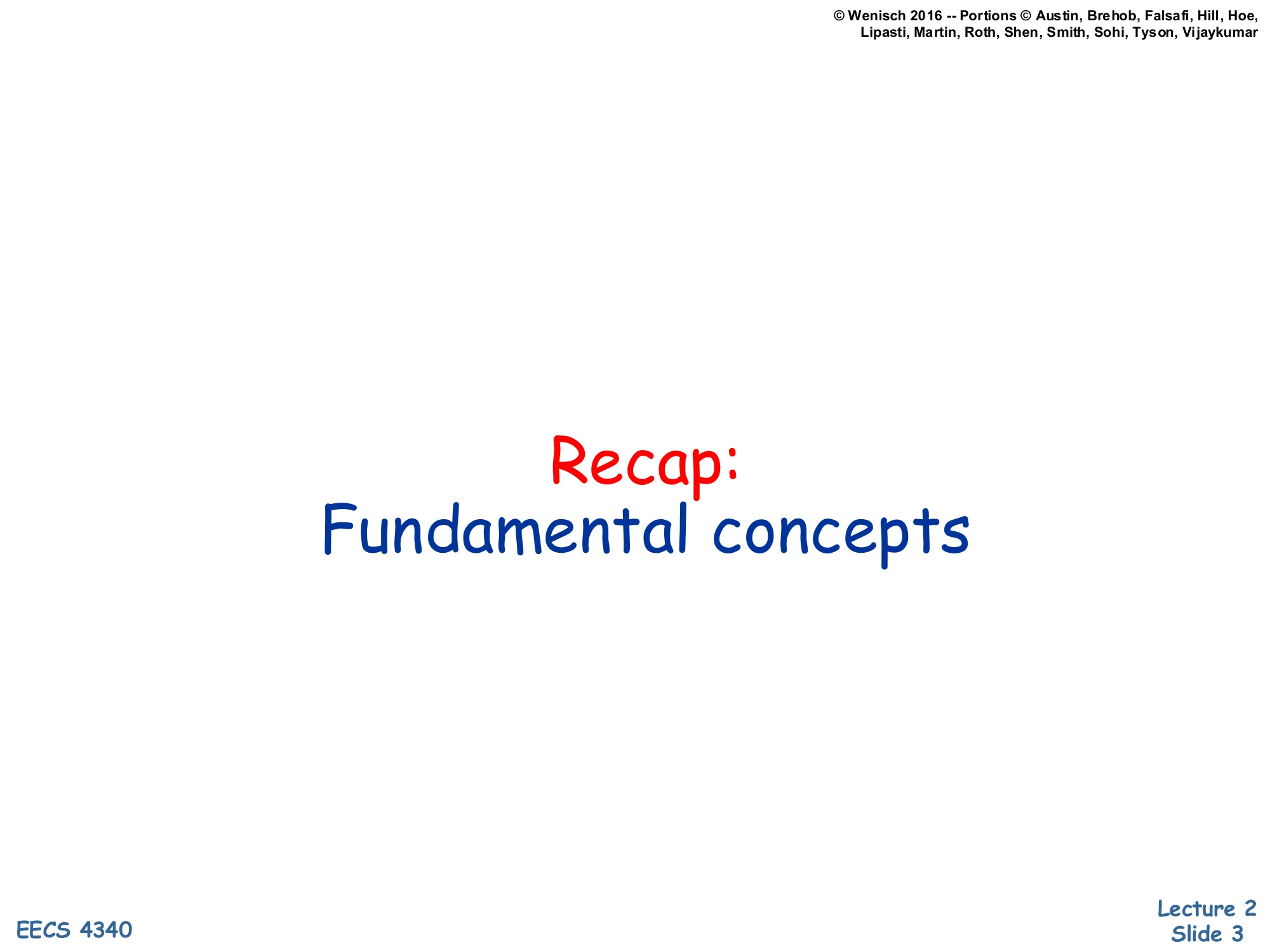 © Wenisch 2016 -- Portions © Austin, Brehob, Falsafi, Hill, Hoe, Lipasti, Martin, Roth, Shen, Smith, Sohi, Tyson, Vijaykumar

Recap:
Fundamental concepts

EECS 4340

Lecture 2
Slide 3